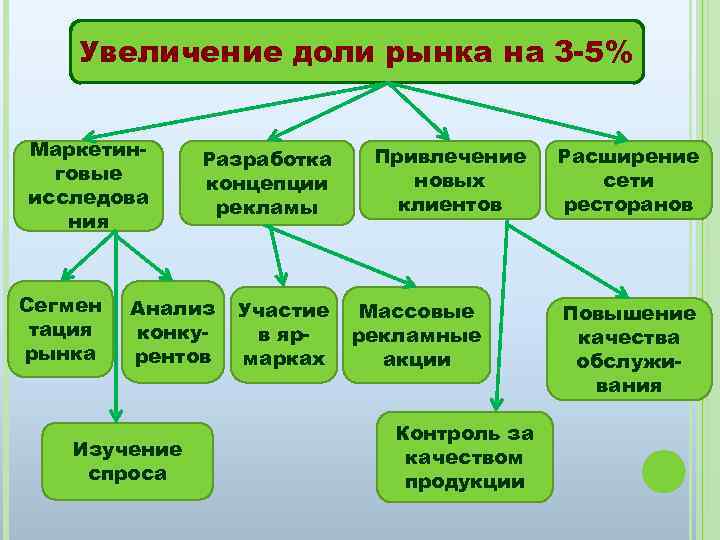 Увеличение доли рынка на 3-5%

Маркетинговые исследования

Разработка концепции рекламы

Привлечение новых клиентов

Расширение сети ресторанов

Сегментация рынка

Анализ конкурентов

Участие в ярмарках

Массовые рекламные акции

Повышение качества обслуживания

Изучение спроса

Контроль за качеством продукции